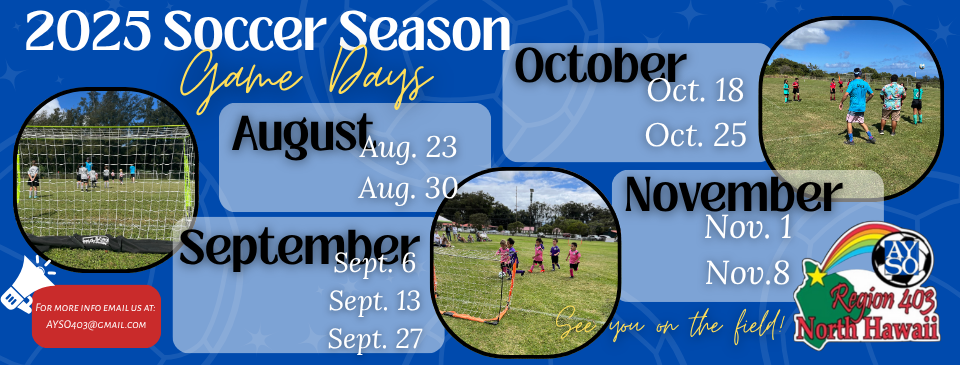 2025 Soccer Season

Game Days

August
Aug. 23
Aug. 30

September
Sept. 6
Sept. 13
Sept. 27

October
Oct. 18
Oct. 25

November
Nov. 1
Nov.8

For more info email us at:
AYSO403@gmail.com

See you on the field!

AYSO
Region 403
North Hawaii